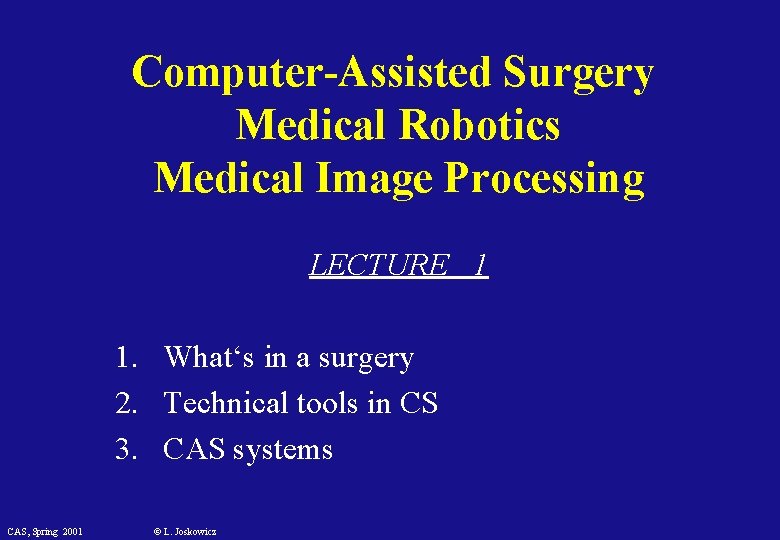 Computer-Assisted Surgery
Medical Robotics
Medical Image Processing

LECTURE 1

1. What‘s in a surgery
2. Technical tools in CS
3. CAS systems

CAS, Spring 2001 © L. Joskowicz